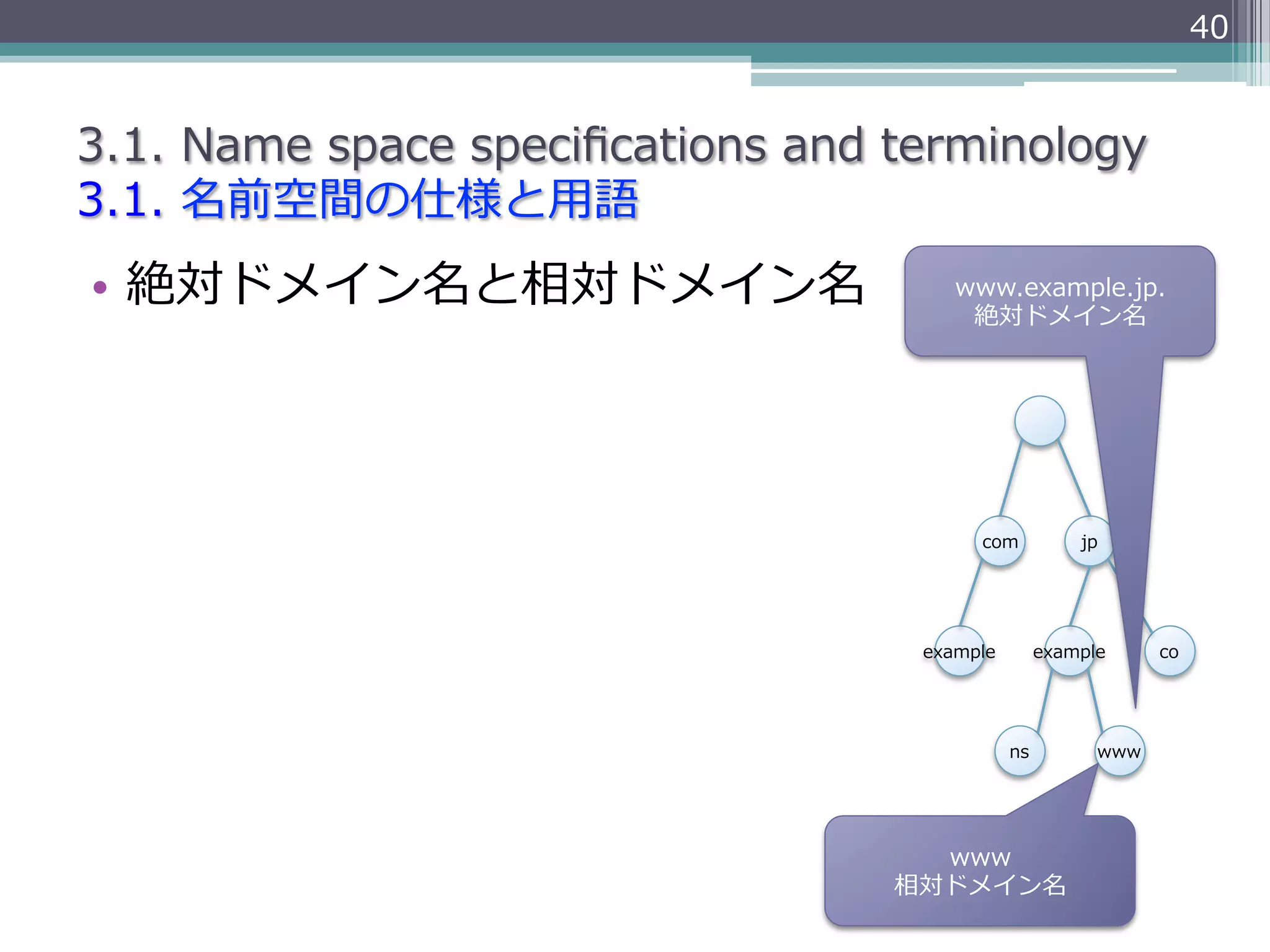 40

3.1. Name space specifications and terminology
3.1. 名前空間の仕様と用語

• 絶対ドメイン名と相対ドメイン名

www.example.jp.
絶対ドメイン名

com
jp
example
example
co
ns
www

www
相対ドメイン名